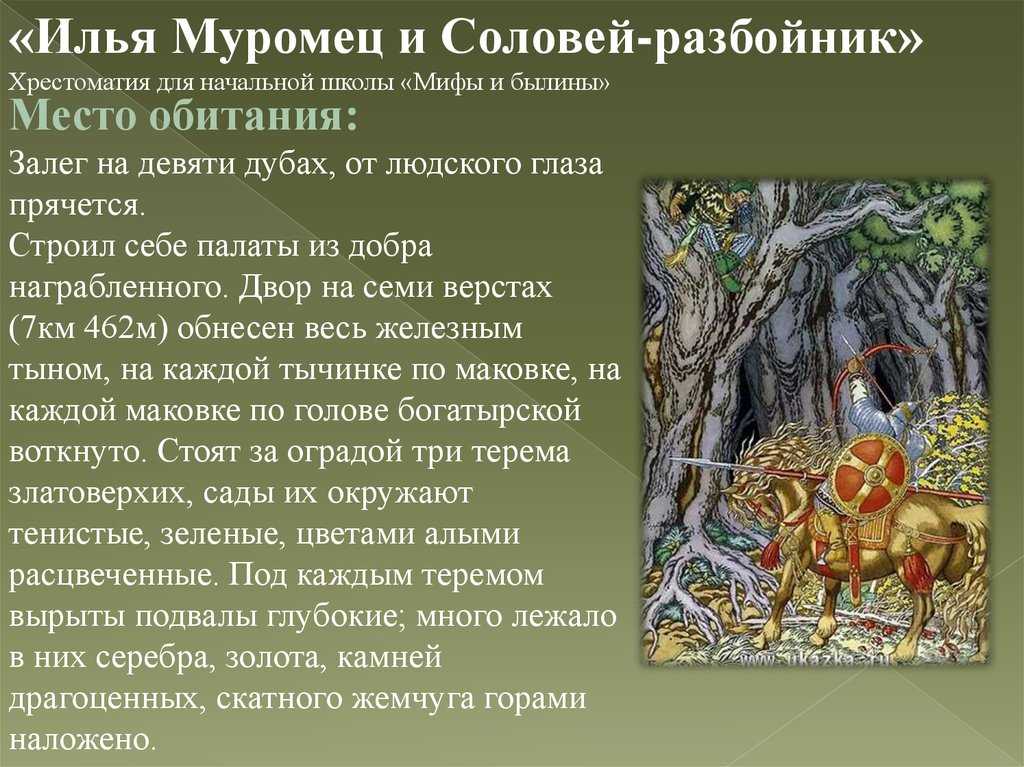 «Илья Муромец и Соловей-разбойник»
Хрестоматия для начальной школы «Мифы и былины»

Место обитания:

Залег на девяти дубах, от людского глаза прячется.
Строил себе палаты из добра награбленного. Двор на семи верстах (7км 462м) обнесен весь железным тыном, на каждой тычинке по маковке, на каждой маковке по голове богатырской воткнуто. Стоят за оградой три терема златоверхих, сады их окружают тенистые, зеленые, цветами алыми расцвеченные. Под каждым теремом вырыты подвалы глубокие; много лежало в них серебра, золота, камней драгоценных, скатного жемчуга горами наложено.

www.skazka.ru